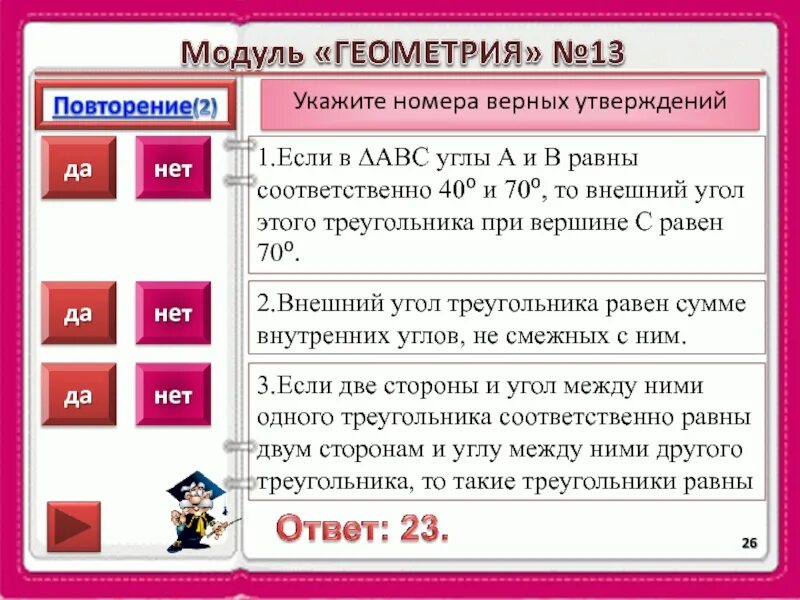 Модуль «ГЕОМЕТРИЯ» №13

Повторение(2)

Укажите номера верных утверждений

да

нет

1.Если в $\Delta ABC$ углы А и В равны соответственно $40^o$ и $70^o$, то внешний угол этого треугольника при вершине С равен $70^o$.

да

нет

2.Внешний угол треугольника равен сумме внутренних углов, не смежных с ним.

да

нет

3.Если две стороны и угол между ними одного треугольника соответственно равны двум сторонам и углу между ними другого треугольника, то такие треугольники равны

Ответ: 23.

26